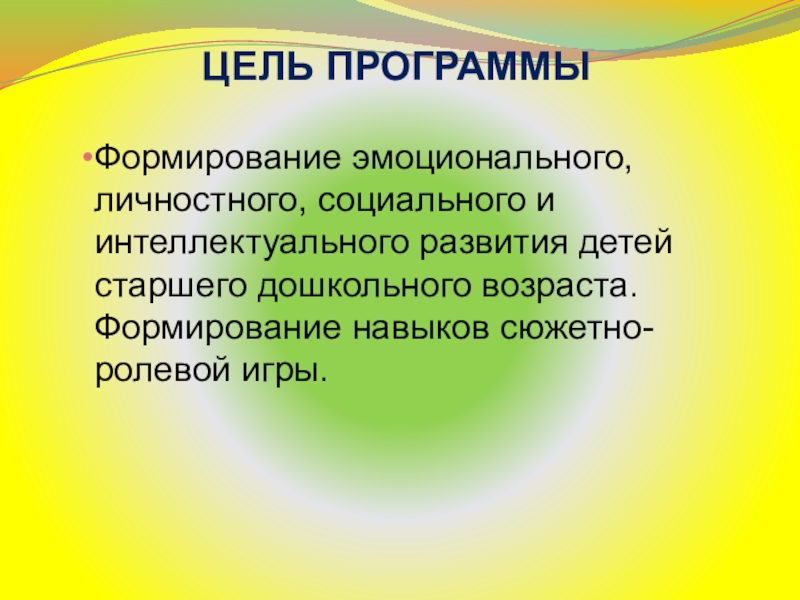 ЦЕЛЬ ПРОГРАММЫ

•Формирование эмоционального, личностного, социального и интеллектуального развития детей старшего дошкольного возраста. Формирование навыков сюжетно-ролевой игры.